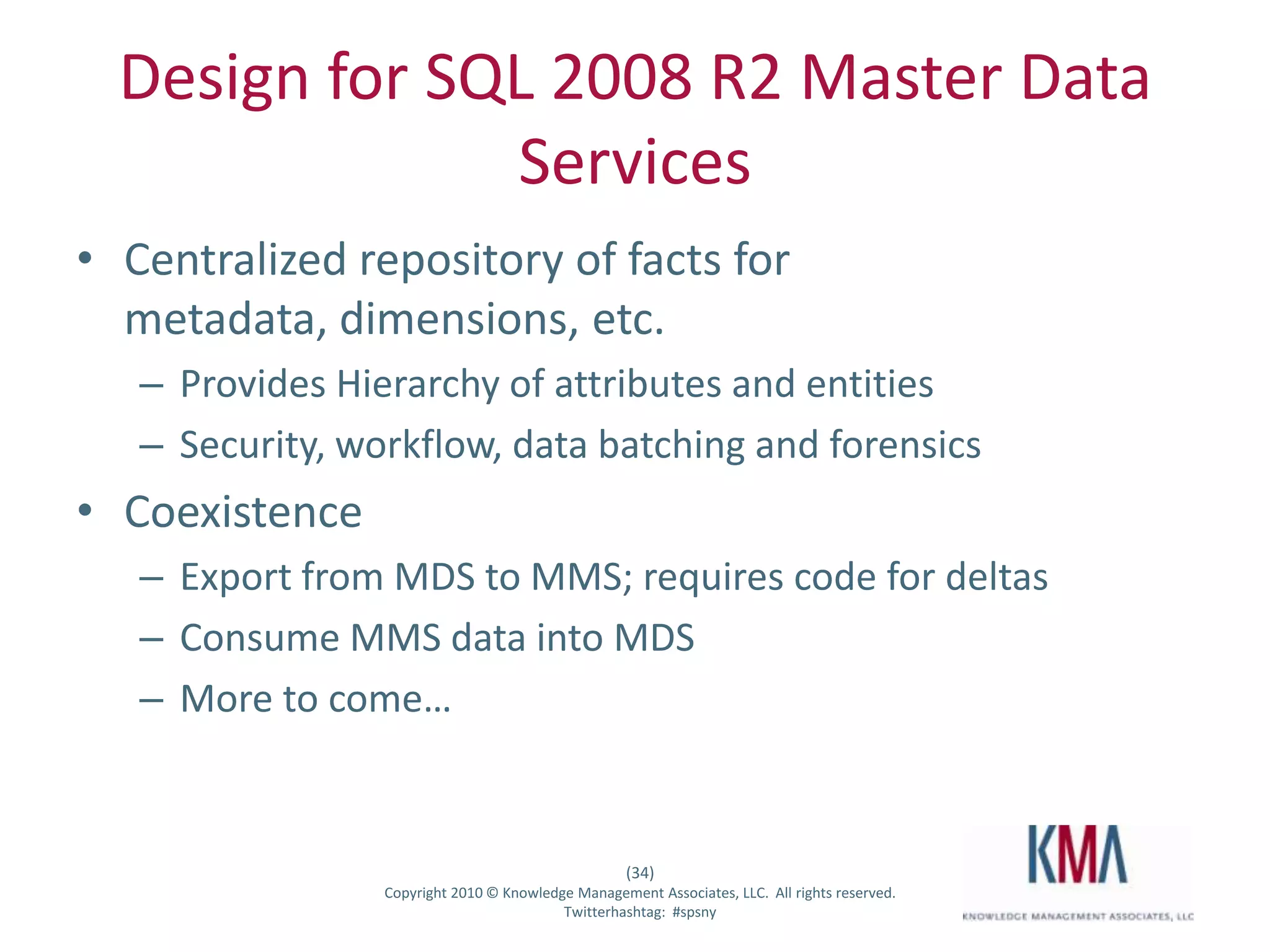 Design for SQL 2008 R2 Master Data Services

• Centralized repository of facts for metadata, dimensions, etc.
– Provides Hierarchy of attributes and entities
– Security, workflow, data batching and forensics
• Coexistence
– Export from MDS to MMS; requires code for deltas
– Consume MMS data into MDS
– More to come…

(34)
Copyright 2010 © Knowledge Management Associates, LLC. All rights reserved.
Twitterhashtag: #spsny

KMA
KNOWLEDGE MANAGEMENT ASSOCIATES, LLC